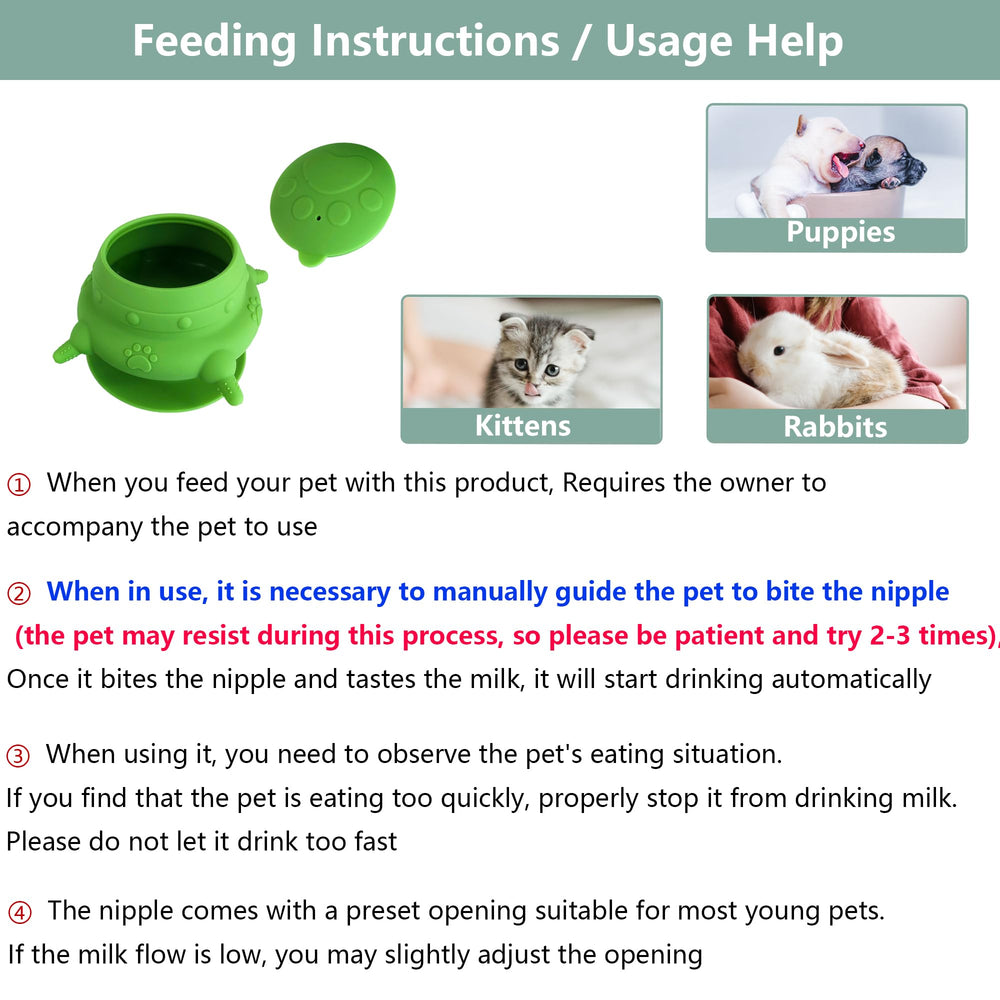 Feeding Instructions / Usage Help

Puppies

Kittens

Rabbits

① When you feed your pet with this product, Requires the owner to accompany the pet to use

② When in use, it is necessary to manually guide the pet to bite the nipple (the pet may resist during this process, so please be patient and try 2-3 times), Once it bites the nipple and tastes the milk, it will start drinking automatically

③ When using it, you need to observe the pet's eating situation. If you find that the pet is eating too quickly, properly stop it from drinking milk. Please do not let it drink too fast

④ The nipple comes with a preset opening suitable for most young pets. If the milk flow is low, you may slightly adjust the opening